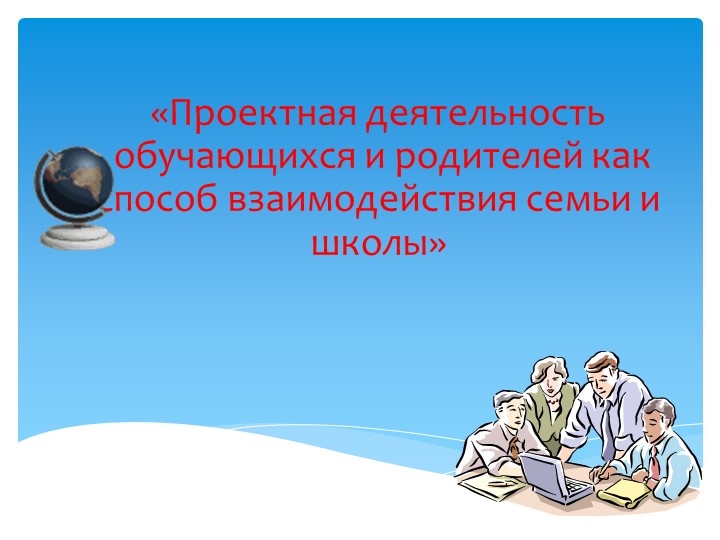 «Проектная деятельность обучающихся и родителей как способ взаимодействия семьи и школы»